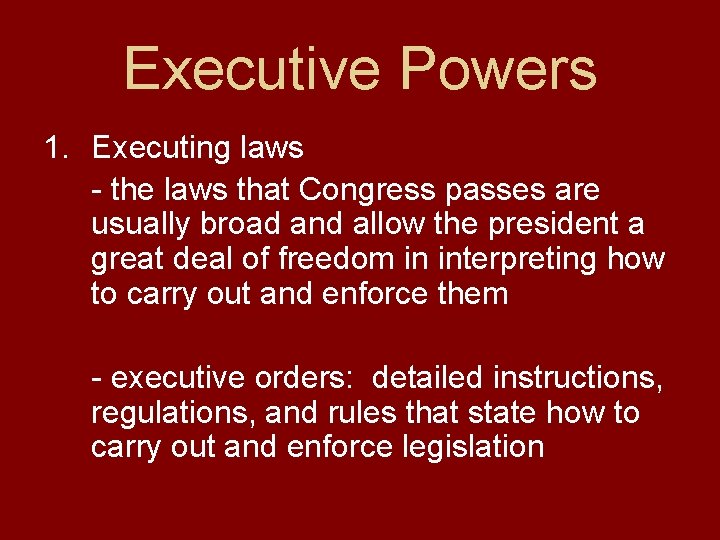 Executive Powers

1. Executing laws

- the laws that Congress passes are usually broad and allow the president a great deal of freedom in interpreting how to carry out and enforce them

- executive orders: detailed instructions, regulations, and rules that state how to carry out and enforce legislation